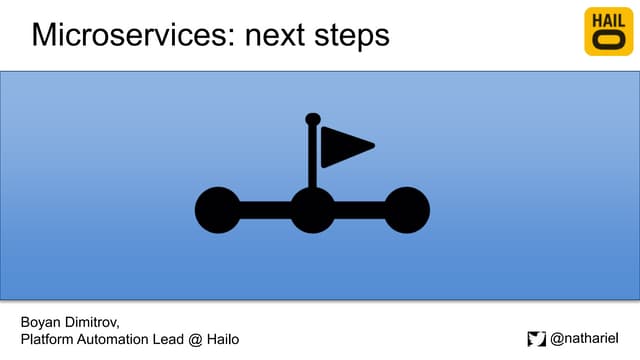 Microservices: next steps

HAIL O

Boyan Dimitrov,
Platform Automation Lead @ Hailo

@nathariel